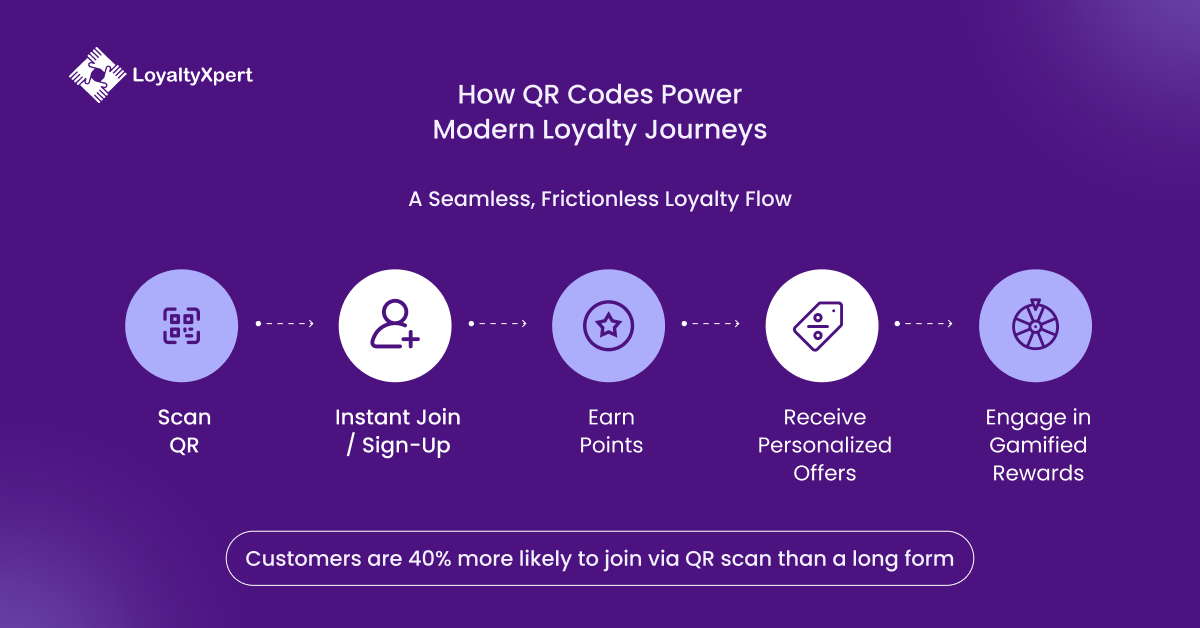 LoyaltyXpert

How QR Codes Power Modern Loyalty Journeys

A Seamless, Frictionless Loyalty Flow

Scan QR

Instant Join / Sign-Up

Earn Points

Receive Personalized Offers

Engage in Gamified Rewards

Customers are 40% more likely to join via QR scan than a long form